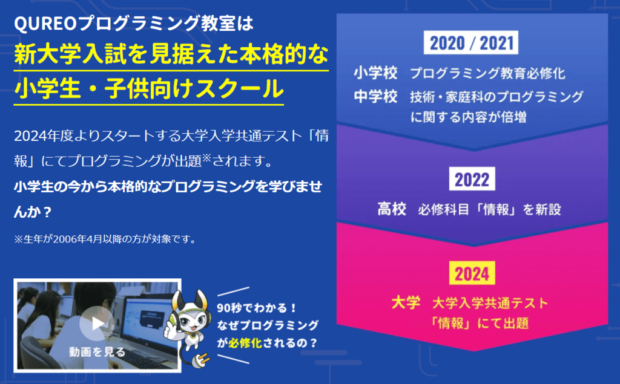 QUREOプログラミング教室は
新大学入試を見据えた本格的な
小学生・子供向けスクール

2024年度よりスタートする大学入学共通テスト「情報」にてプログラミングが出題※されます。
小学生の今から本格的なプログラミングを学びませんか？

※生年が2006年4月以降の方が対象です。

動画を見る

90秒でわかる！
なぜプログラミングが必修化されるの？

2020 / 2021
小学校　プログラミング教育必修化
中学校　技術・家庭科のプログラミングに関する内容が倍増

2022
高校　必修科目「情報」を新設

2024
大学　大学入学共通テスト「情報」にて出題